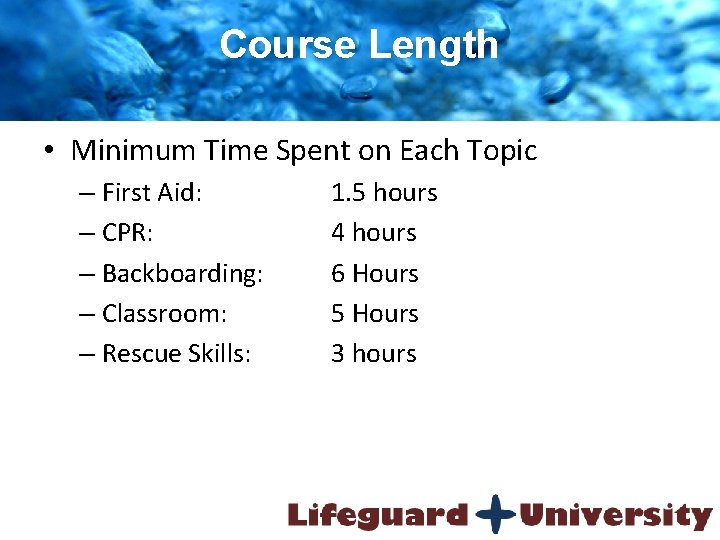 Course Length

• Minimum Time Spent on Each Topic
 – First Aid: 1.5 hours
 – CPR: 4 hours
 – Backboarding: 6 Hours
 – Classroom: 5 Hours
 – Rescue Skills: 3 hours

Lifeguard University